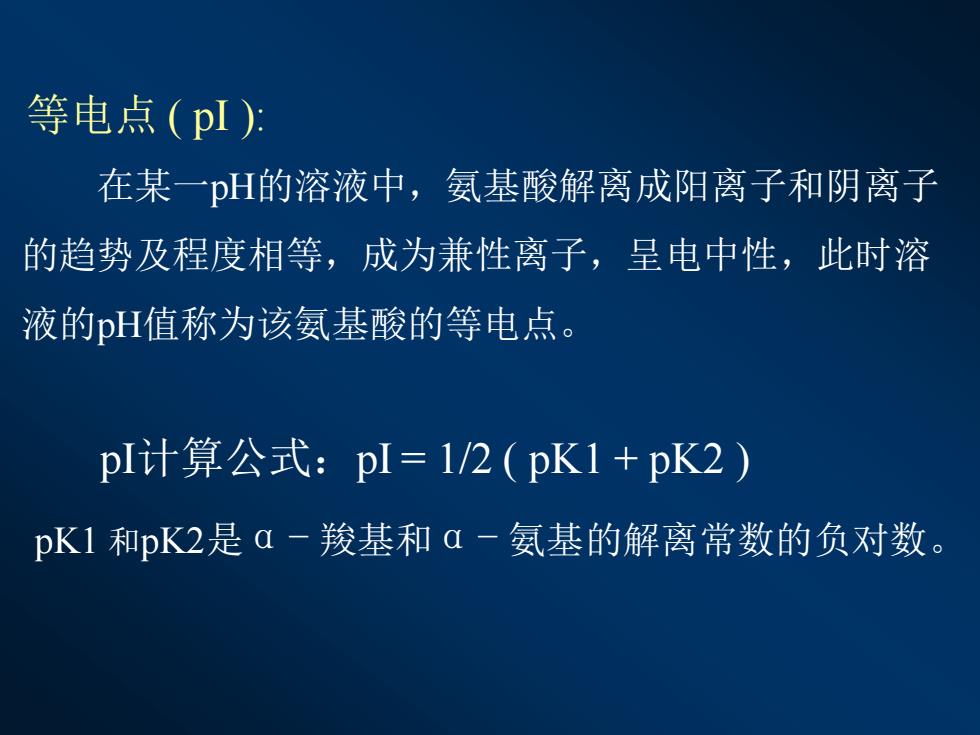 等电点 ( pI ):

在某一pH的溶液中，氨基酸解离成阳离子和阴离子的趋势及程度相等，成为兼性离子，呈电中性，此时溶液的pH值称为该氨基酸的等电点。

pI计算公式：pI = 1/2 ( pK1 + pK2 )

pK1 和pK2是α－羧基和α－氨基的解离常数的负对数。